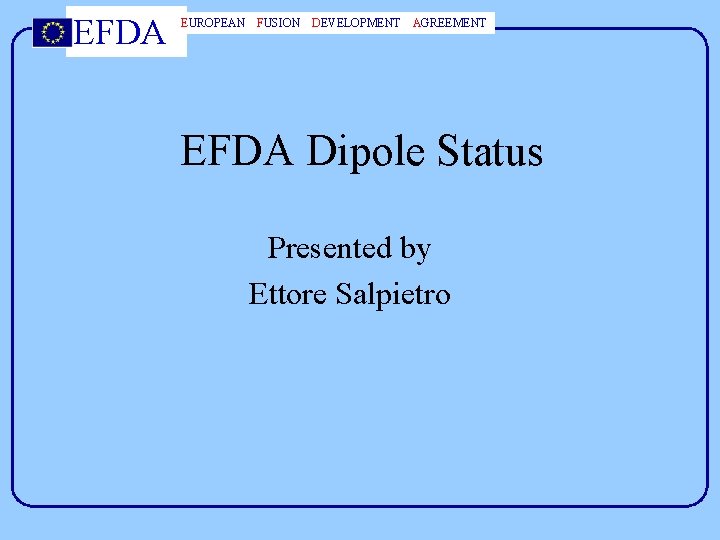 EFDA EUROPEAN FUSION DEVELOPMENT AGREEMENT

EFDA Dipole Status

Presented by
Ettore Salpietro